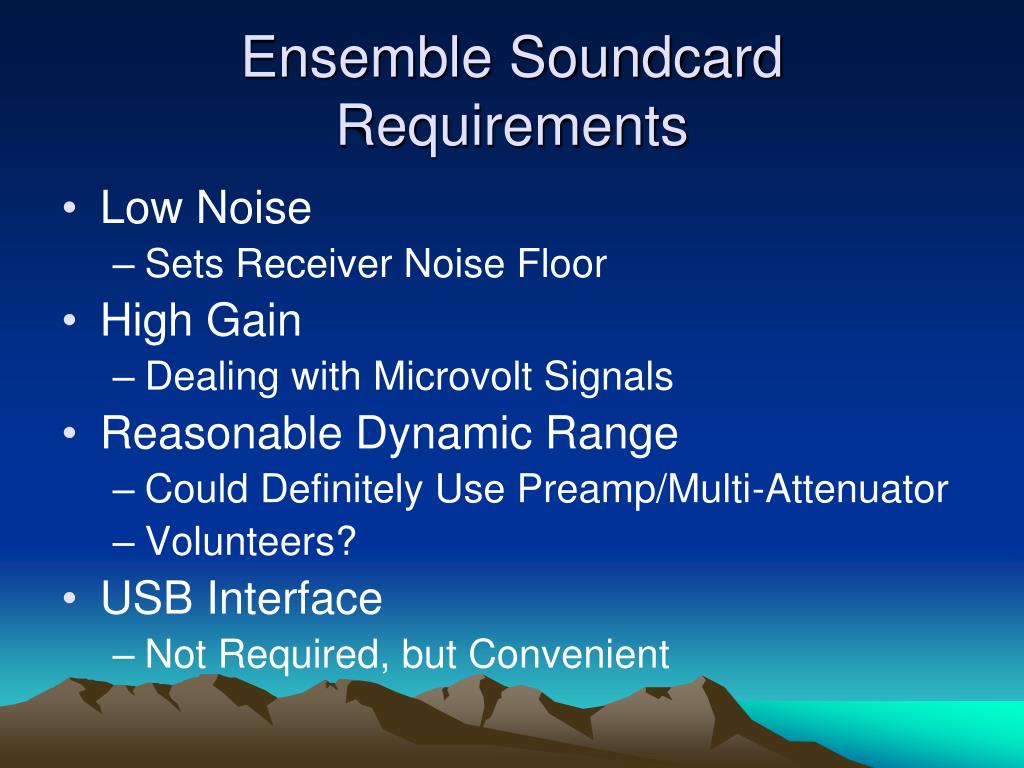 Ensemble Soundcard Requirements

• Low Noise
– Sets Receiver Noise Floor
• High Gain
– Dealing with Microvolt Signals
• Reasonable Dynamic Range
– Could Definitely Use Preamp/Multi-Attenuator
– Volunteers?
• USB Interface
– Not Required, but Convenient